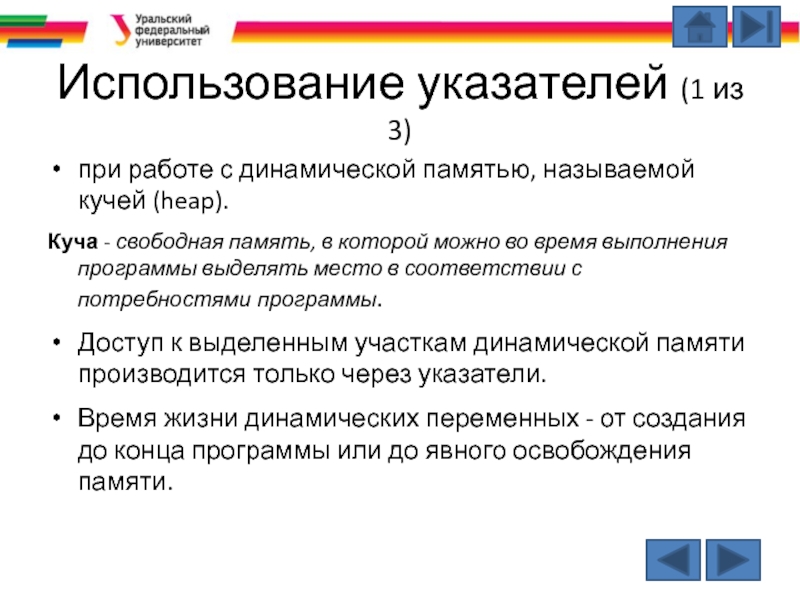 Уральский федеральный университет

Использование указателей (1 из 3)

• при работе с динамической памятью, называемой кучей (heap).

Куча - свободная память, в которой можно во время выполнения программы выделять место в соответствии с потребностями программы.

• Доступ к выделенным участкам динамической памяти производится только через указатели.

• Время жизни динамических переменных - от создания до конца программы или до явного освобождения памяти.